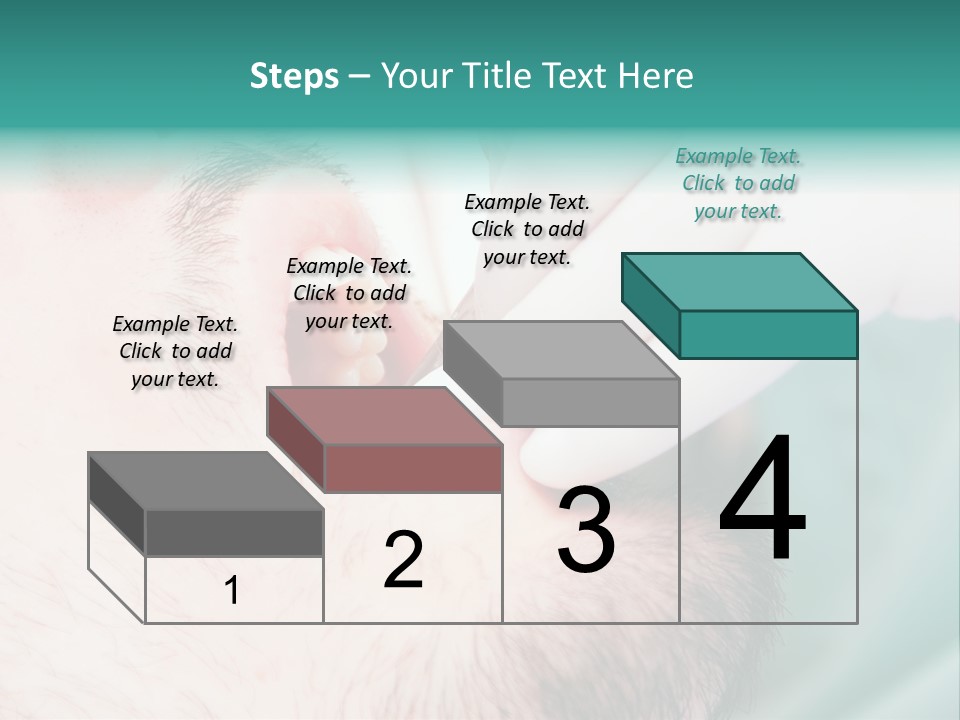 Steps – Your Title Text Here

Example Text. Click to add your text.

Example Text. Click to add your text.

Example Text. Click to add your text.

Example Text. Click to add your text.

1

2

3

4